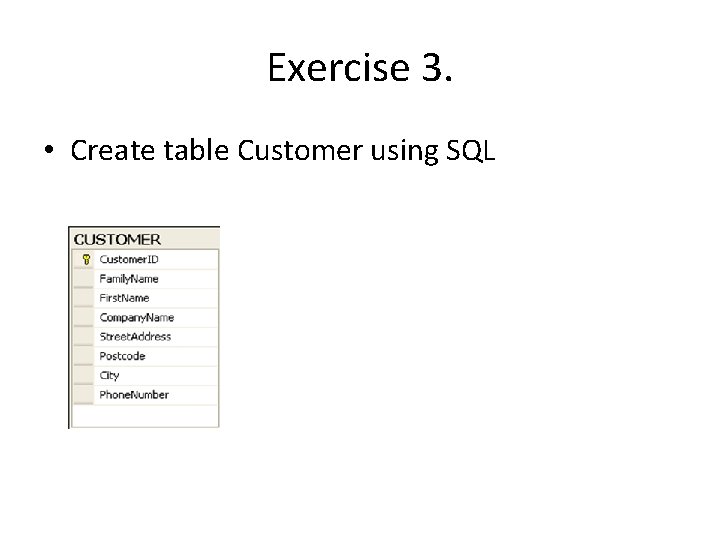 Exercise 3.

• Create table Customer using SQL

CUSTOMER
CustomerID
FamilyName
FirstName
CompanyName
StreetAddress
Postcode
City
PhoneNumber